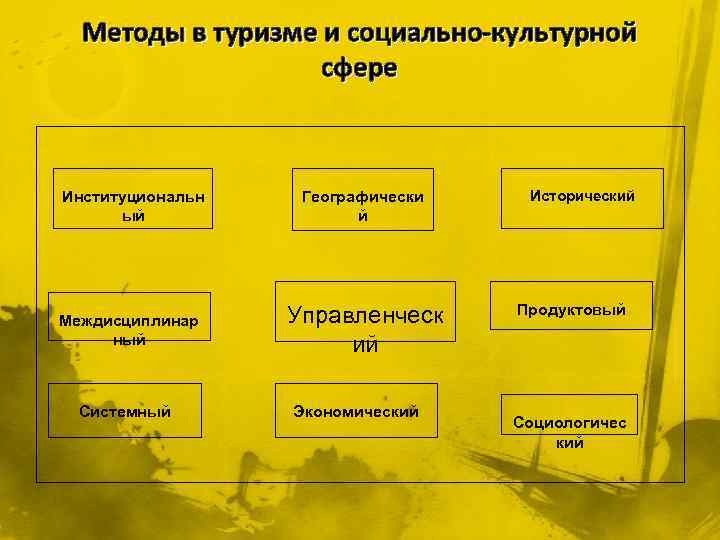 Методы в туризме и социально-культурной сфере

Институциональный

Географический

Исторический

Междисциплинарный

Управленческий

Продуктовый

Системный

Экономический

Социологический